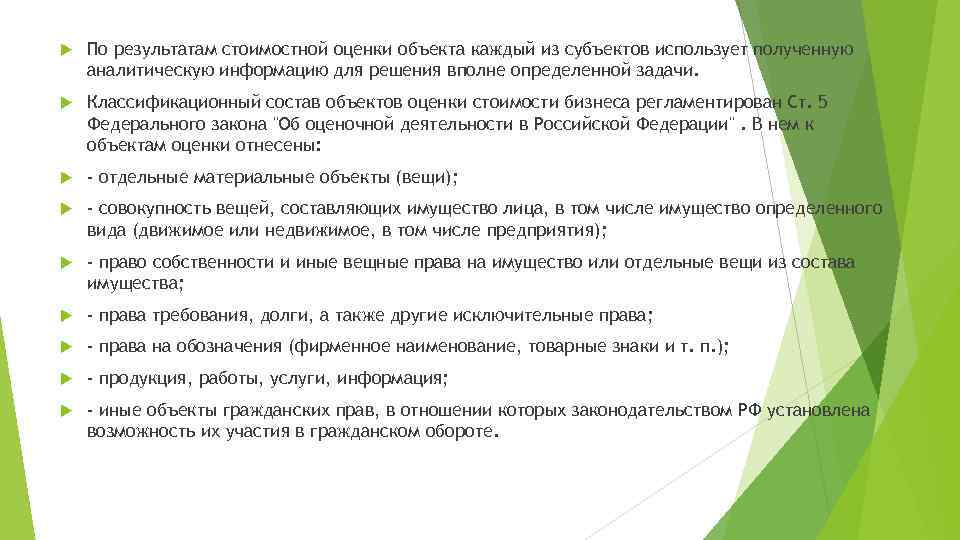 По результатам стоимостной оценки объекта каждый из субъектов использует полученную аналитическую информацию для решения вполне определенной задачи.

Классификационный состав объектов оценки стоимости бизнеса регламентирован Ст. 5 Федерального закона "Об оценочной деятельности в Российской Федерации" . В нем к объектам оценки отнесены:

- отдельные материальные объекты (вещи);

- совокупность вещей, составляющих имущество лица, в том числе имущество определенного вида (движимое или недвижимое, в том числе предприятия);

- право собственности и иные вещные права на имущество или отдельные вещи из состава имущества;

- права требования, долги, а также другие исключительные права;

- права на обозначения (фирменное наименование, товарные знаки и т. п.);

- продукция, работы, услуги, информация;

- иные объекты гражданских прав, в отношении которых законодательством РФ установлена возможность их участия в гражданском обороте.